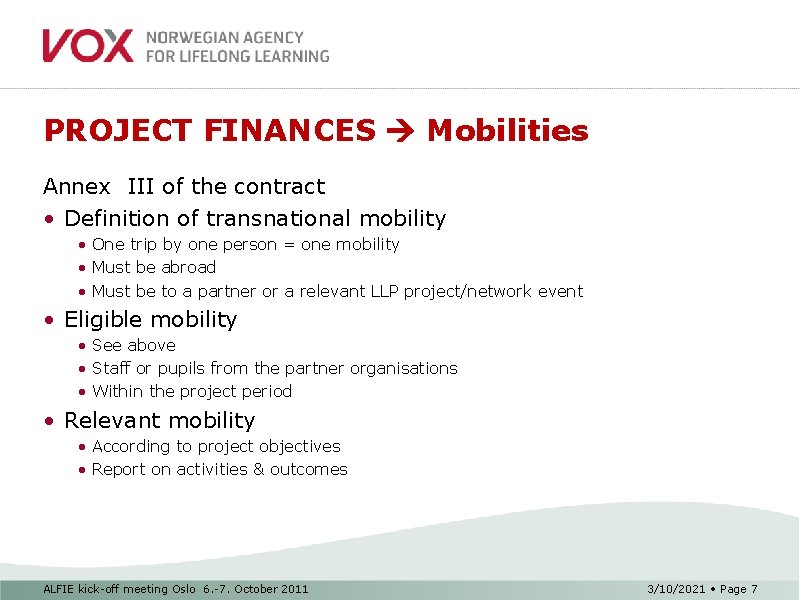 VOX NORWEGIAN AGENCY FOR LIFELONG LEARNING

PROJECT FINANCES → Mobilities

Annex III of the contract

• Definition of transnational mobility
• One trip by one person = one mobility
• Must be abroad
• Must be to a partner or a relevant LLP project/network event
• Eligible mobility
• See above
• Staff or pupils from the partner organisations
• Within the project period
• Relevant mobility
• According to project objectives
• Report on activities & outcomes

ALFIE kick-off meeting Oslo 6.-7. October 2011

3/10/2021 • Page 7